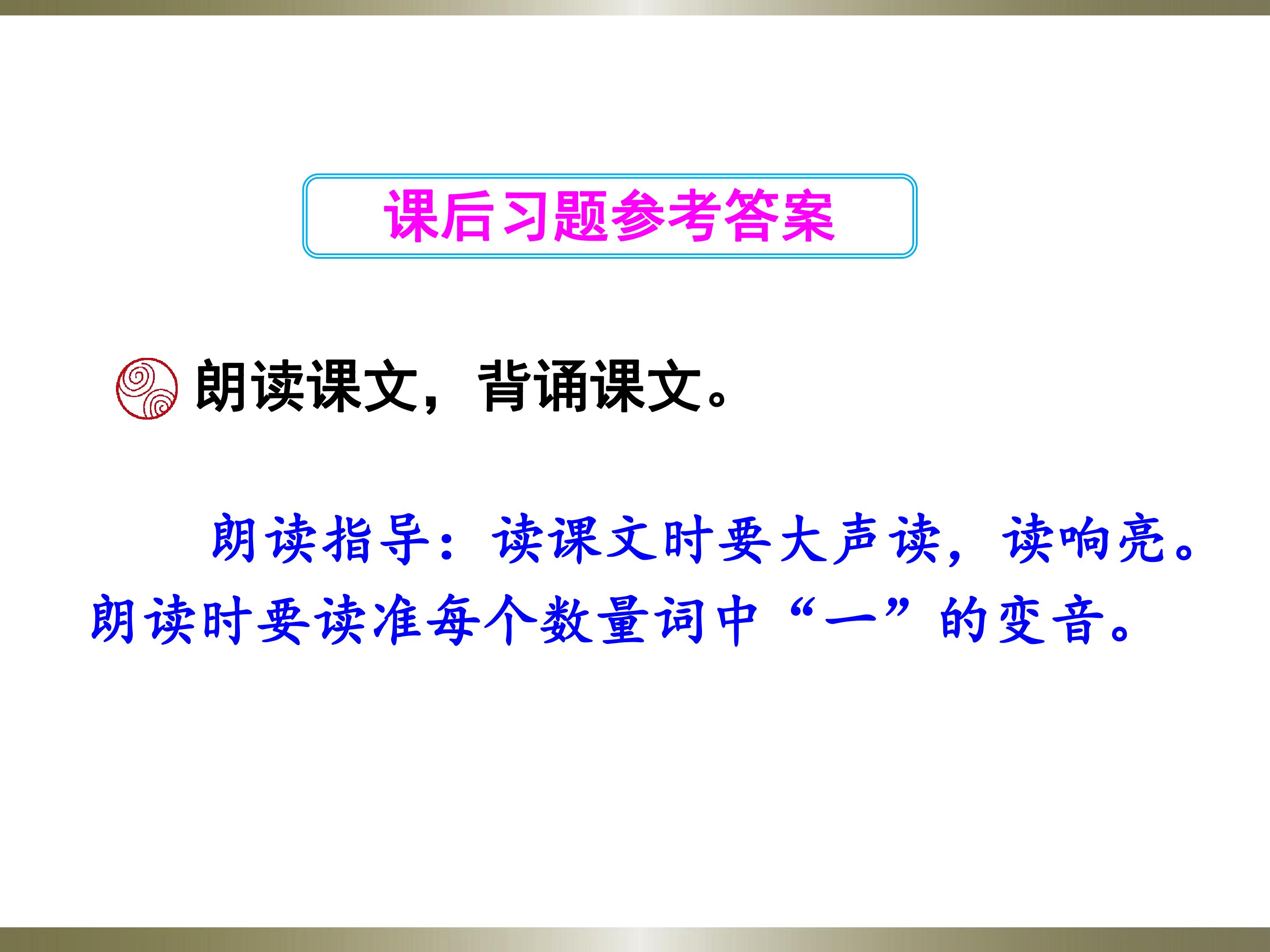 课后习题参考答案

朗读课文，背诵课文。

朗读指导：读课文时要大声读，读响亮。朗读时要读准每个数量词中“一”的变音。